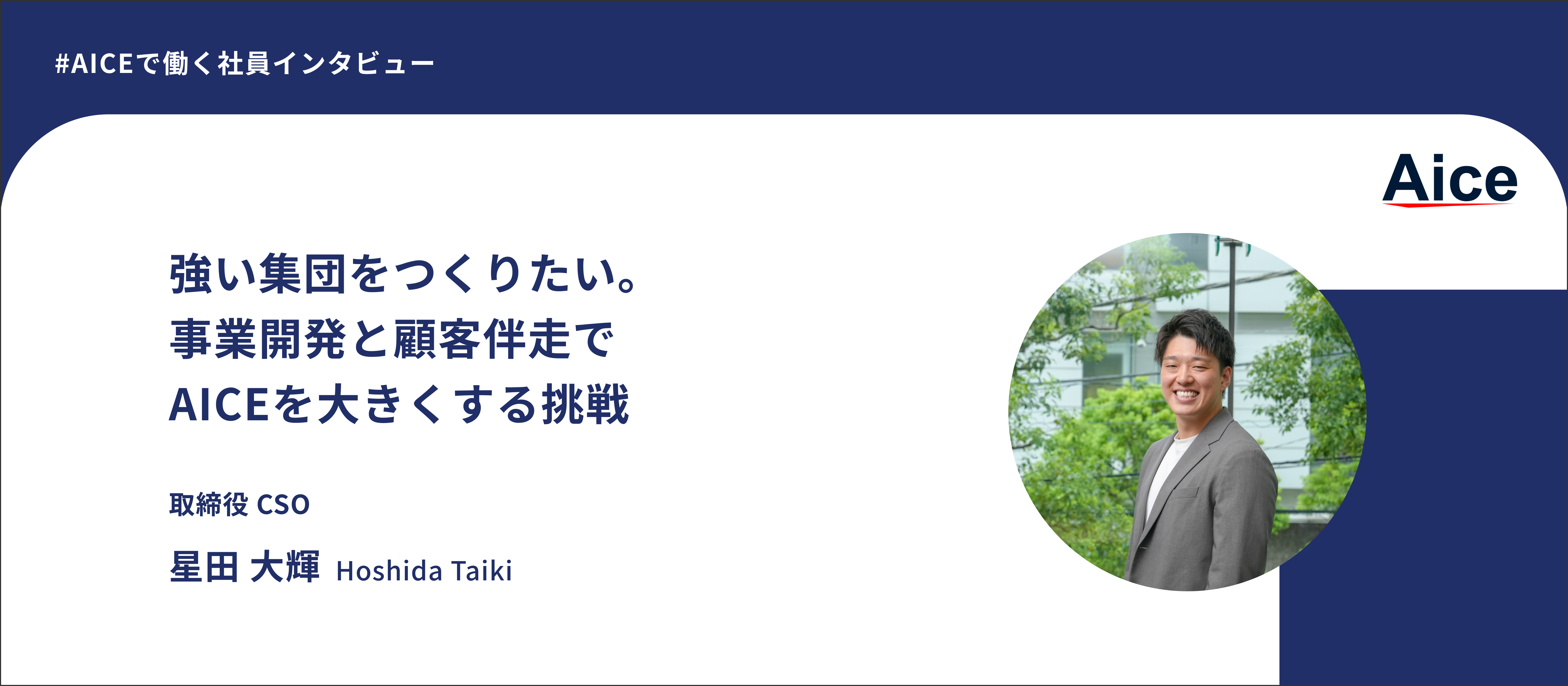 #AICEで働く社員インタビュー

Aice

強い集団をつくりたい。
事業開発と顧客伴走で
AICEを大きくする挑戦

取締役 CSO

星田 大輝 Hoshida Taiki